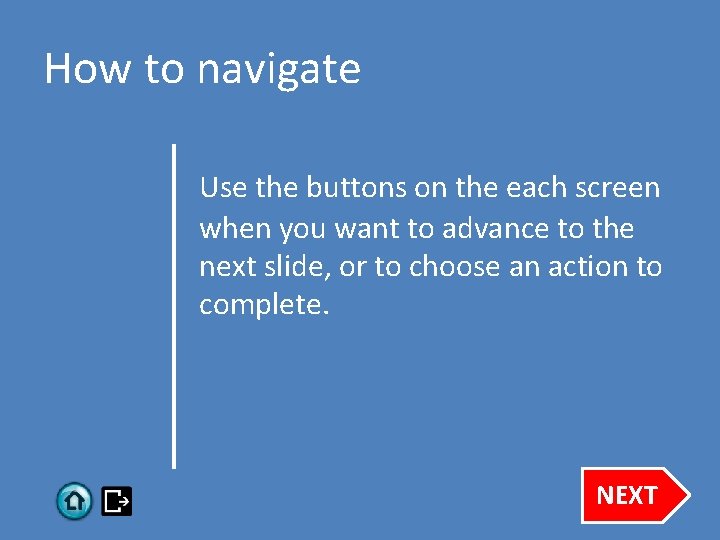 How to navigate

Use the buttons on the each screen when you want to advance to the next slide, or to choose an action to complete.

NEXT